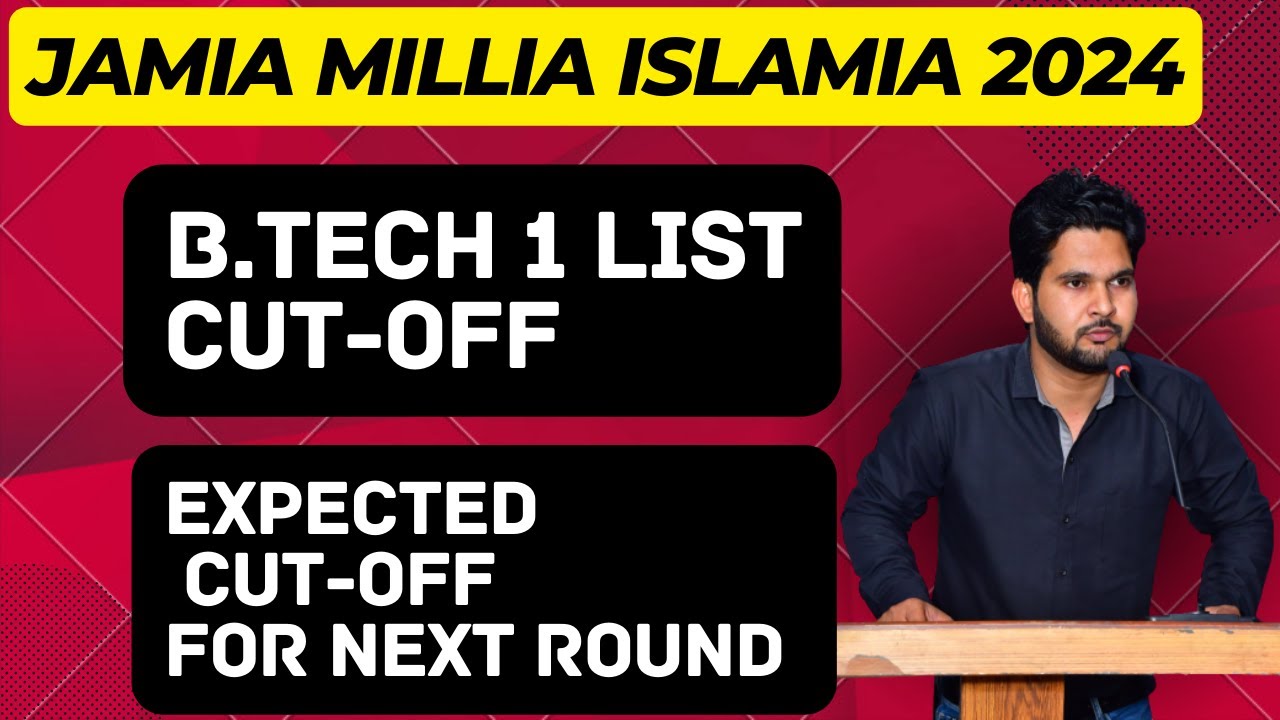 JAMIA MILLIA ISLAMIA 2024

B.TECH 1 LIST CUT-OFF

EXPECTED CUT-OFF FOR NEXT ROUND